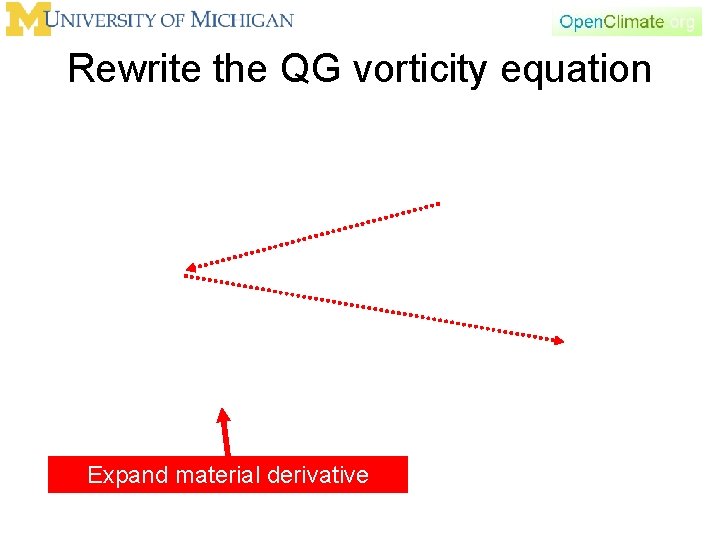 M UNIVERSITY OF MICHIGAN

OpenClimate.org

Rewrite the QG vorticity equation

Expand material derivative